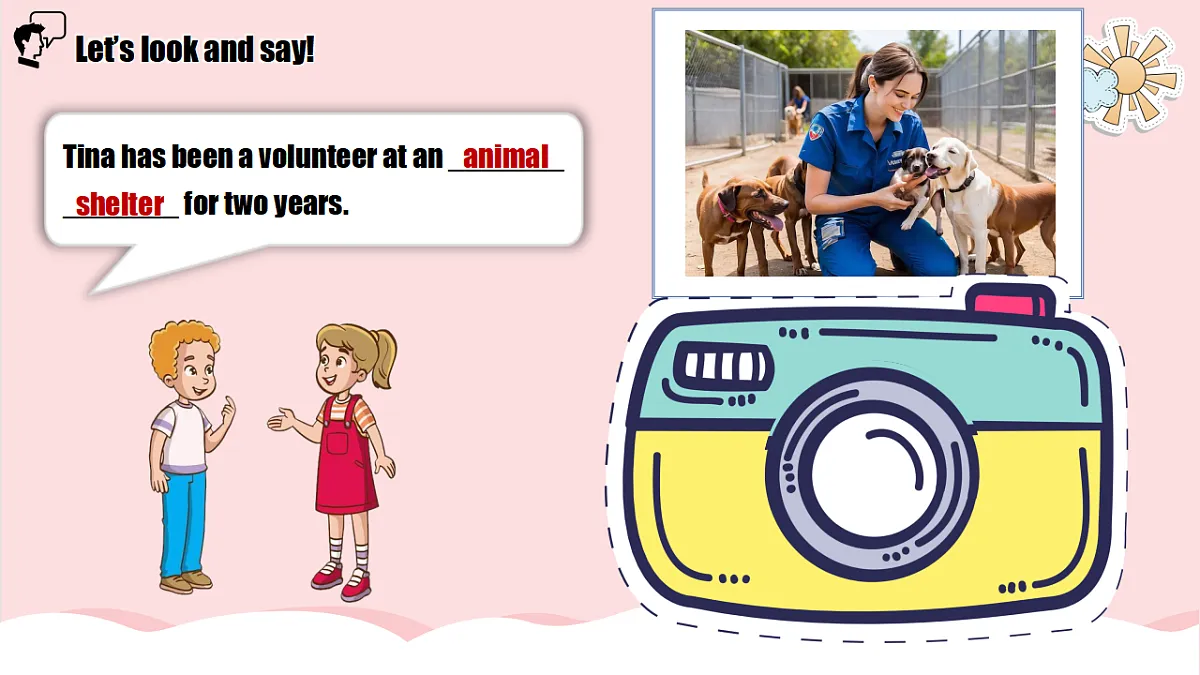 Let's look and say!

Tina has been a volunteer at an animal shelter for two years.